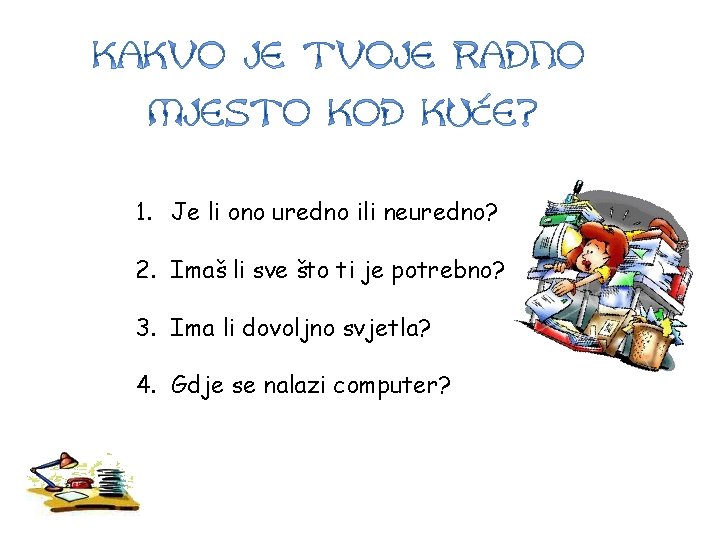 KAKVO JE TVOJE RADNO MJESTO KOD KUĆE?

1. Je li ono uredno ili neuredno?

2. Imaš li sve što ti je potrebno?

3. Ima li dovoljno svjetla?

4. Gdje se nalazi computer?